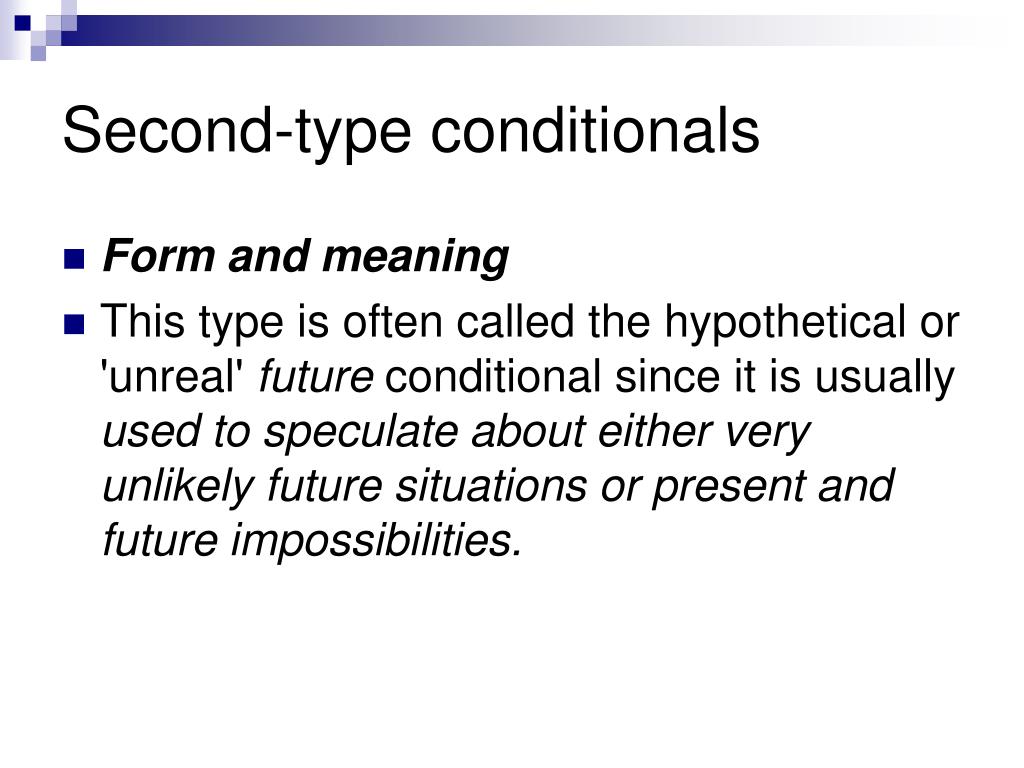 Second-type conditionals

Form and meaning

This type is often called the hypothetical or 'unreal' future conditional since it is usually used to speculate about either very unlikely future situations or present and future impossibilities.